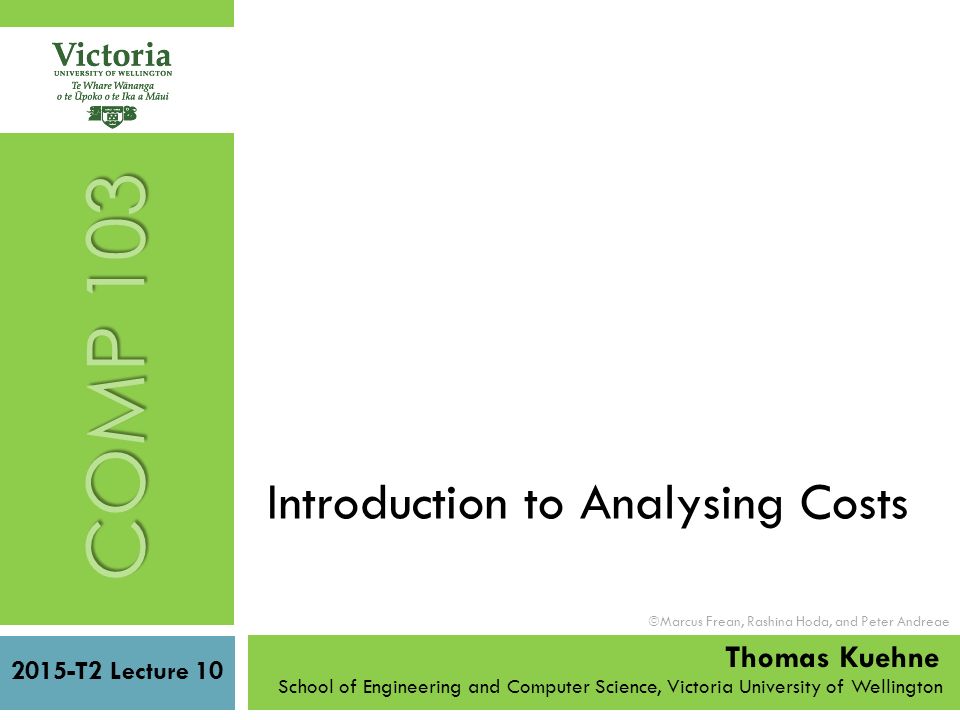 Victoria
UNIVERSITY OF WELLINGTON
Te Whare Wānanga
o te Ūpoko o te Ika a Māui

COMP 103

Introduction to Analysing Costs

©Marcus Frean, Rashina Hoda, and Peter Andreae

2015-T2 Lecture 10

Thomas Kuehne
School of Engineering and Computer Science, Victoria University of Wellington